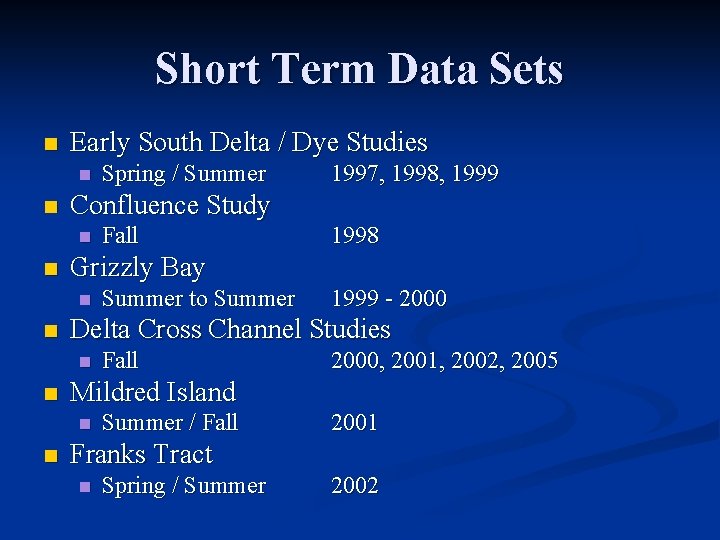 Short Term Data Sets

- Early South Delta / Dye Studies
  - Spring / Summer 1997, 1998, 1999
- Confluence Study
  - Fall 1998
- Grizzly Bay
  - Summer to Summer 1999 - 2000
- Delta Cross Channel Studies
  - Fall 2000, 2001, 2002, 2005
- Mildred Island
  - Summer / Fall 2001
- Franks Tract
  - Spring / Summer 2002